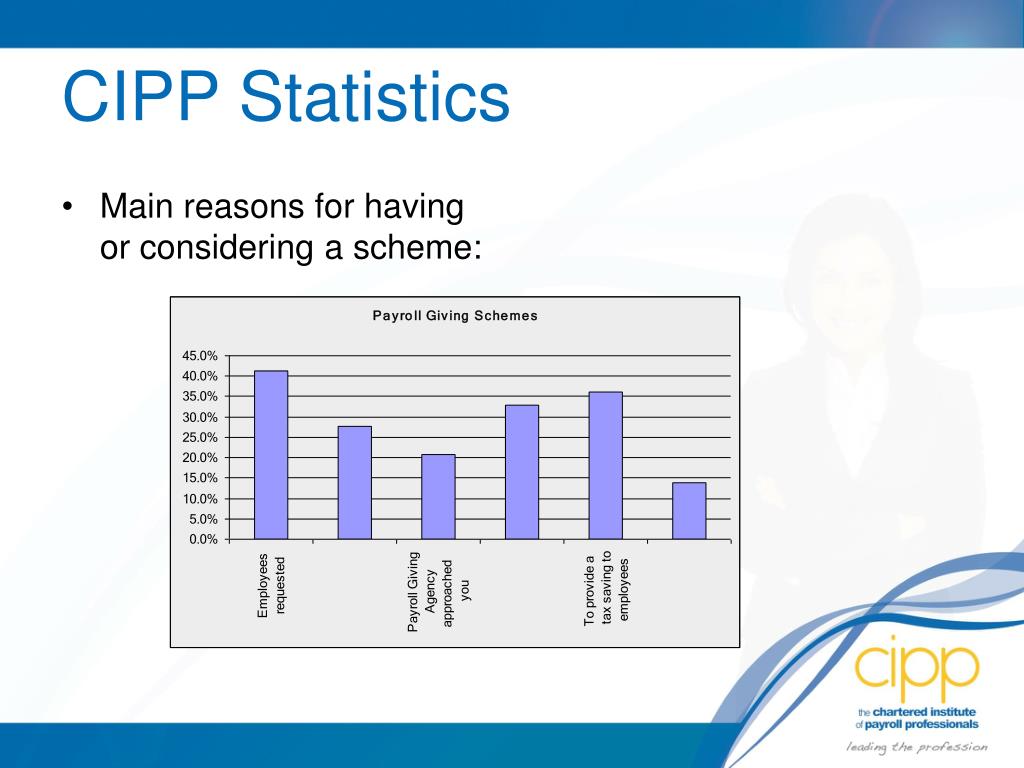 CIPP Statistics

• Main reasons for having or considering a scheme:

Payroll Giving Schemes

45.0%
40.0%
35.0%
30.0%
25.0%
20.0%
15.0%
10.0%
5.0%
0.0%

Employees requested

Payroll Giving Agency approached you

To provide a tax saving to employees

cipp

the chartered institute of payroll professionals

leading the profession